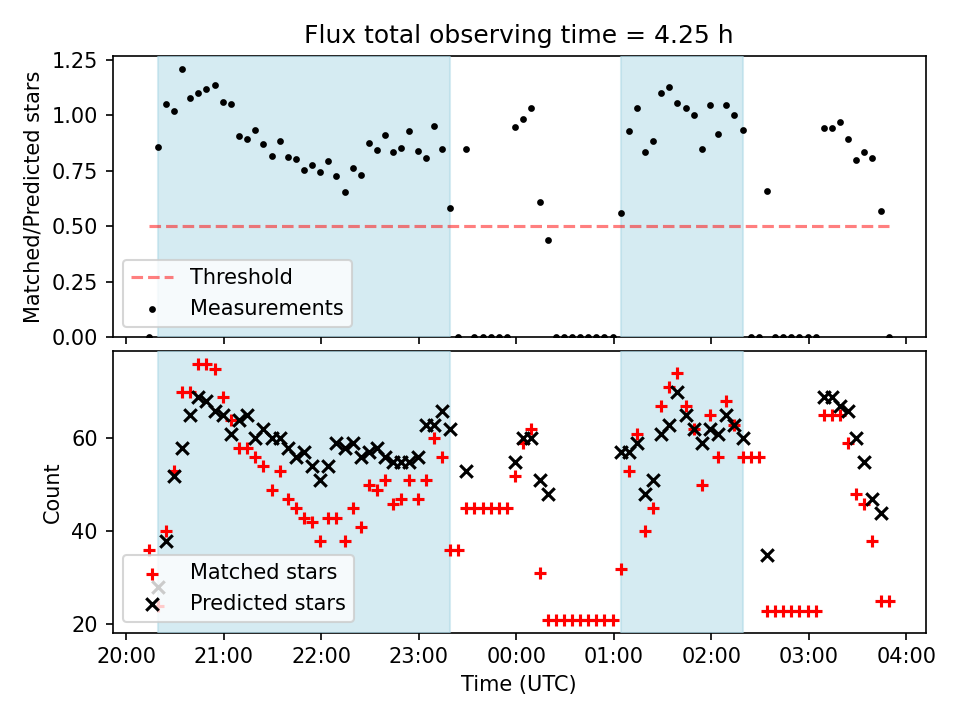 Flux total observing time = 4.25 h

Matched/Predicted stars

1.25
1.00
0.75
0.50
0.25
0.00

Threshold
Measurements

Count

60
40
20

Matched stars
Predicted stars

20:00 21:00 22:00 23:00 00:00 01:00 02:00 03:00 04:00

Time (UTC)